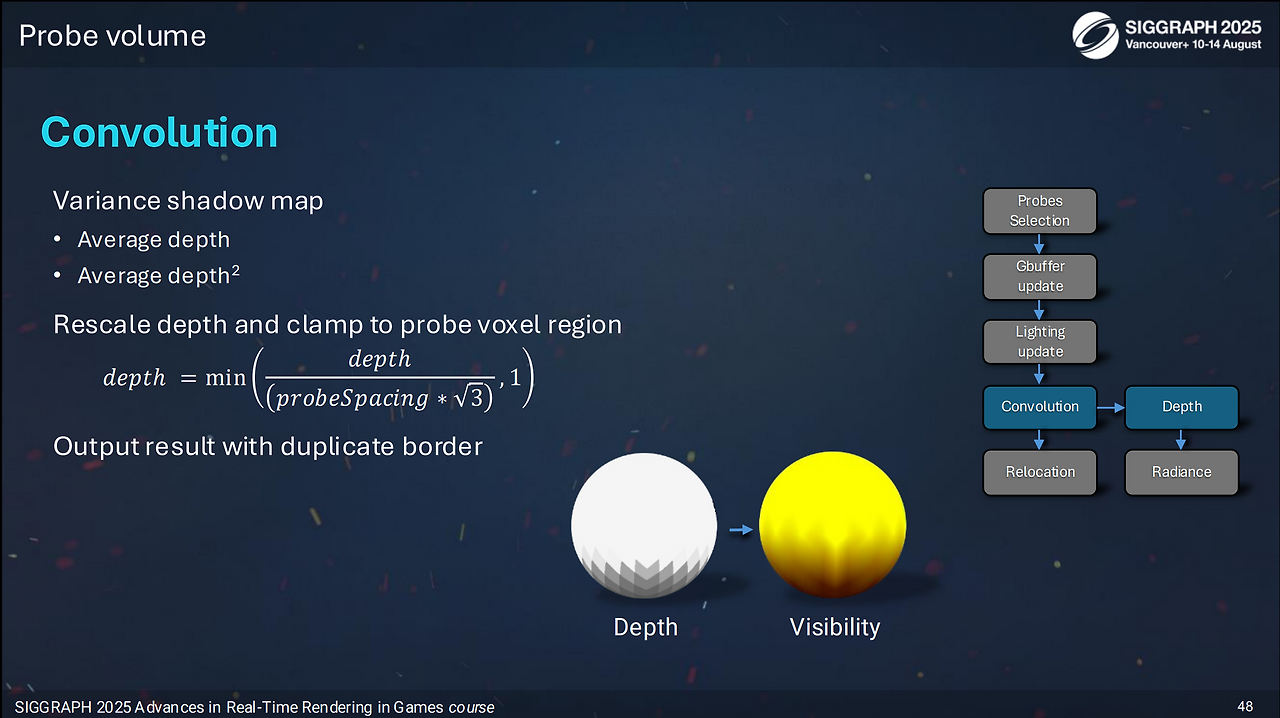 Probe volume

SIGGRAPH 2025
Vancouver+ 10-14 August

Convolution

Variance shadow map
• Average depth
• Average depth$^2$

Rescale depth and clamp to probe voxel region

$depth = \min\left(\frac{depth}{(probeSpacing * \sqrt{3})}, 1\right)$

Output result with duplicate border

Probes Selection
Gbuffer update
Lighting update
Convolution
Depth
Relocation
Radiance

Depth
Visibility

SIGGRAPH 2025 Advances in Real-Time Rendering in Games course
48